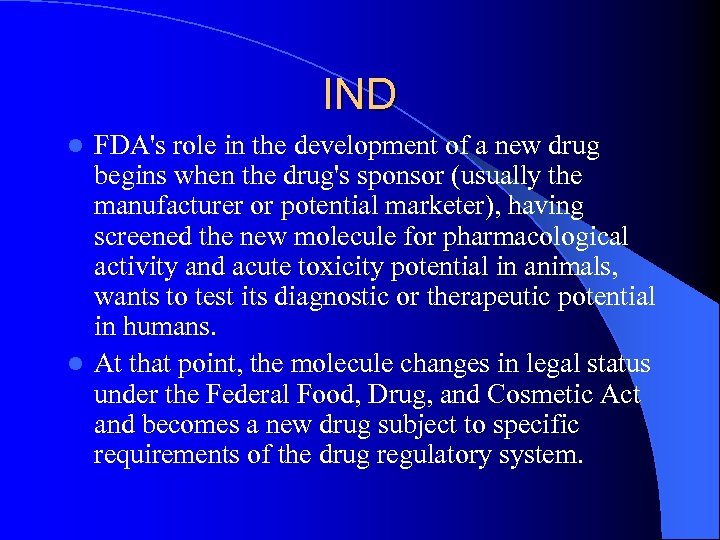 IND

- FDA's role in the development of a new drug begins when the drug's sponsor (usually the manufacturer or potential marketer), having screened the new molecule for pharmacological activity and acute toxicity potential in animals, wants to test its diagnostic or therapeutic potential in humans.
- At that point, the molecule changes in legal status under the Federal Food, Drug, and Cosmetic Act and becomes a new drug subject to specific requirements of the drug regulatory system.